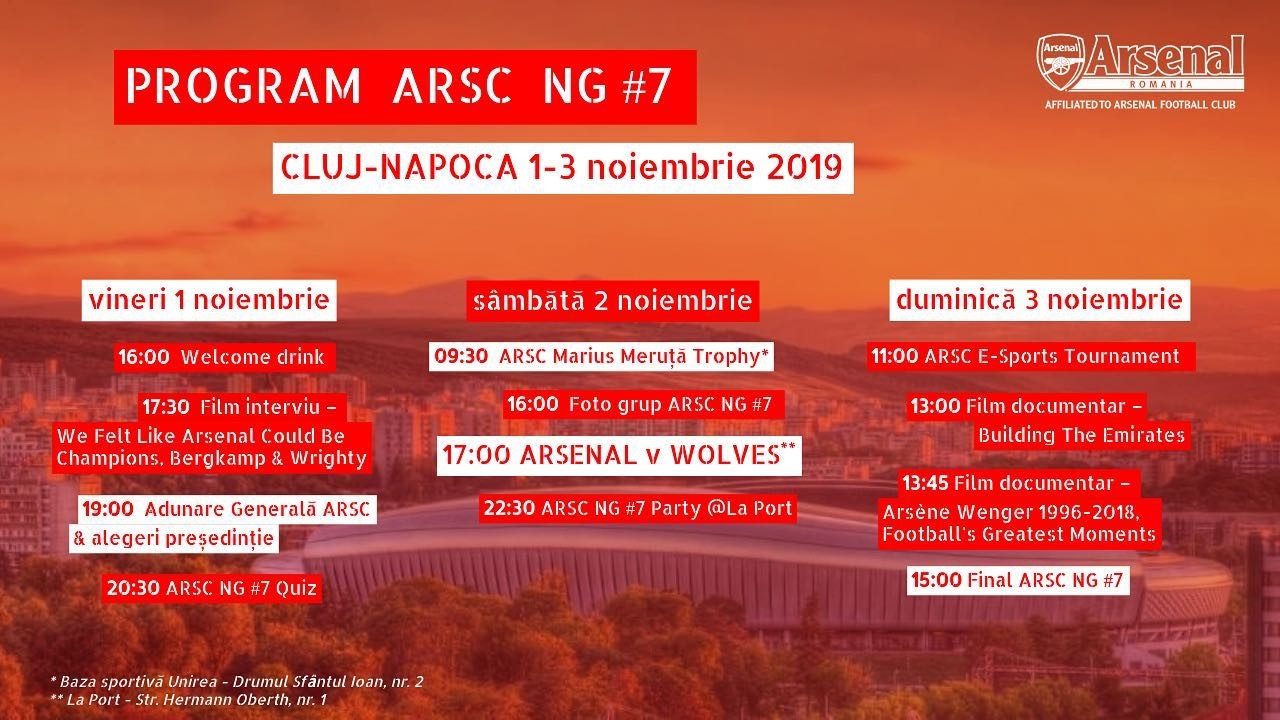 PROGRAM ARSC NG #7

Arsenal
Arsenal
ROMANIA
AFFILIATED TO ARSENAL FOOTBALL CLUB

CLUJ-NAPOCA 1-3 noiembrie 2019

vineri 1 noiembrie

16:00 Welcome drink

17:30 Film interviu – We Felt Like Arsenal Could Be Champions, Bergkamp & Wrighty

19:00 Adunare Generală ARSC & alegeri președinție

20:30 ARSC NG #7 Quiz

sâmbătă 2 noiembrie

09:30 ARSC Marius Meruță Trophy*

16:00 Foto grup ARSC NG #7

17:00 ARSENAL v WOLVES**

22:30 ARSC NG #7 Party @La Port

duminică 3 noiembrie

11:00 ARSC E-Sports Tournament

13:00 Film documentar – Building The Emirates

13:45 Film documentar – Arsène Wenger 1996-2018, Football's Greatest Moments

15:00 Final ARSC NG #7

* Baza sportivă Unirea - Drumul Sfântul Ioan, nr. 2
** La Port - Str. Hermann Oberth, nr. 1